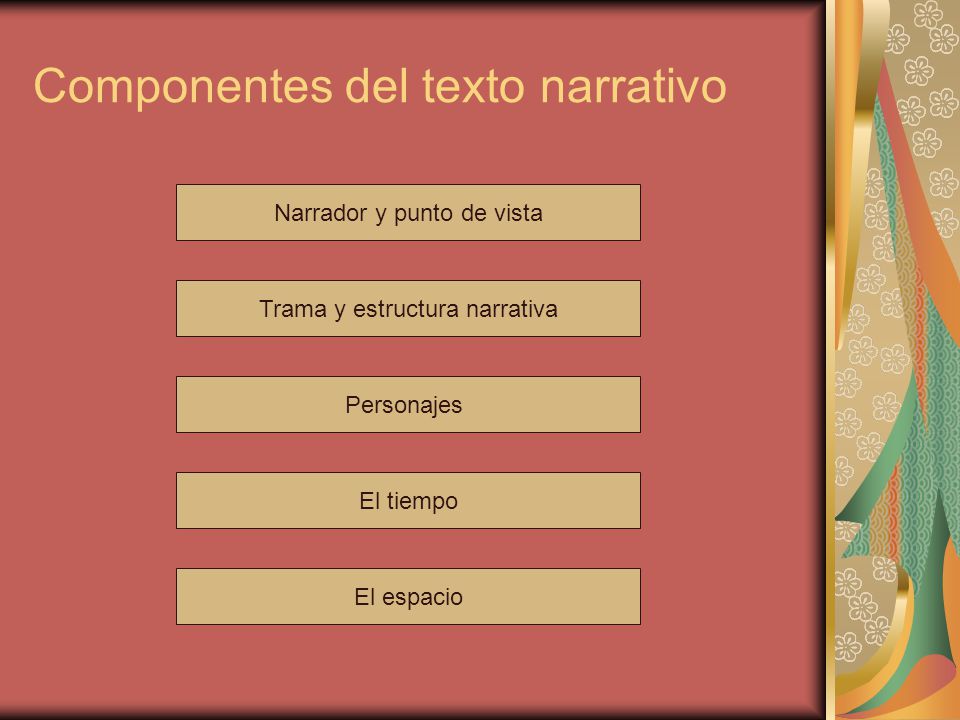 Componentes del texto narrativo

Narrador y punto de vista

Trama y estructura narrativa

Personajes

El tiempo

El espacio